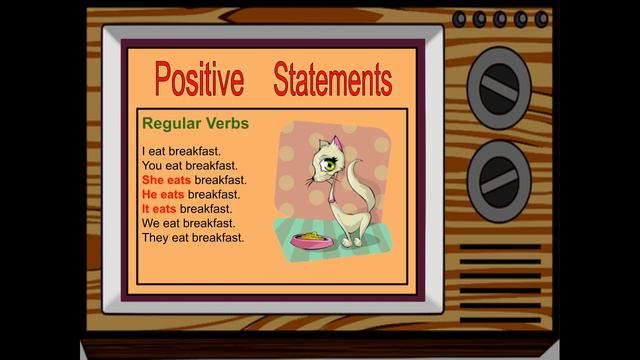 Positive Statements

Regular Verbs

I eat breakfast.
You eat breakfast.
She eats breakfast.
He eats breakfast.
It eats breakfast.
We eat breakfast.
They eat breakfast.